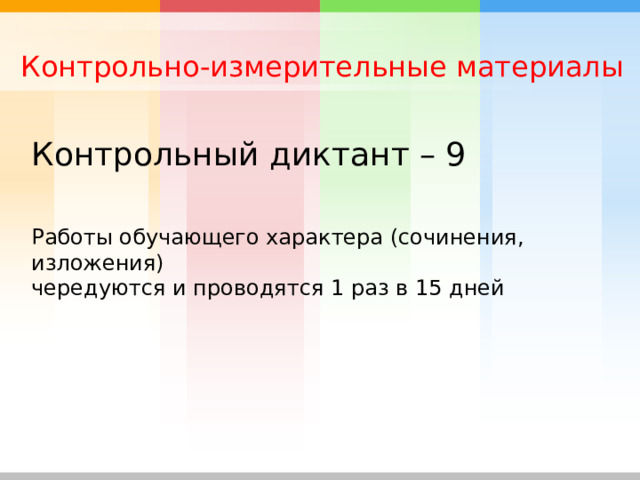 Контрольно-измерительные материалы

Контрольный диктант – 9

Работы обучающего характера (сочинения, изложения)
чередуются и проводятся 1 раз в 15 дней